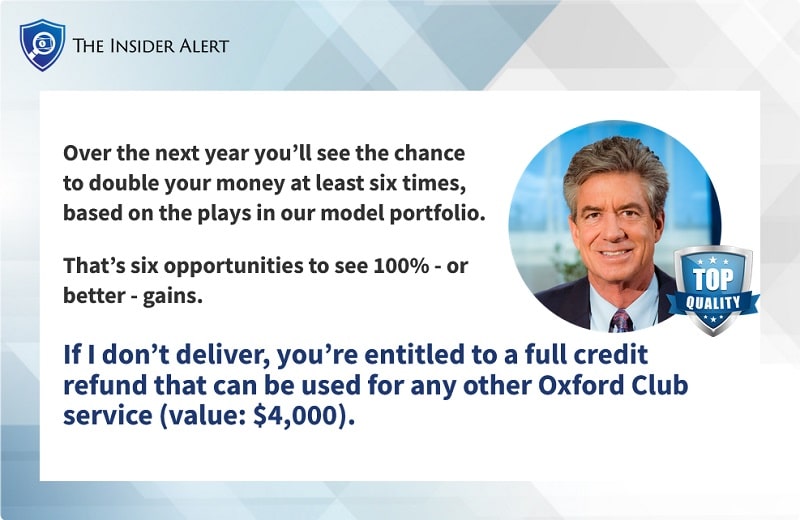 THE INSIDER ALERT

Over the next year you'll see the chance to double your money at least six times, based on the plays in our model portfolio.

That's six opportunities to see 100% - or better - gains.

TOP QUALITY

If I don't deliver, you're entitled to a full credit refund that can be used for any other Oxford Club service (value: $4,000).